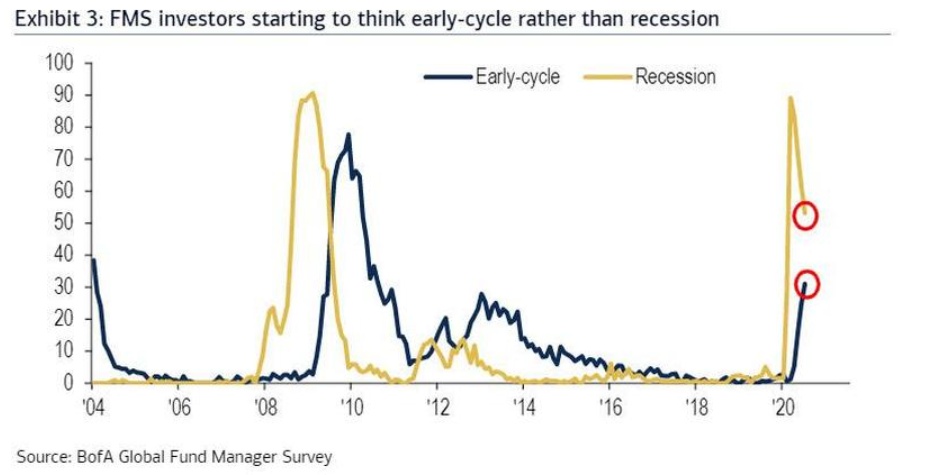 Exhibit 3: FMS investors starting to think early-cycle rather than recession

100
90
80
70
60
50
40
30
20
10
0

Early-cycle
Recession

'04 '06 '08 '10 '12 '14 '16 '18 '20

Source: BofA Global Fund Manager Survey